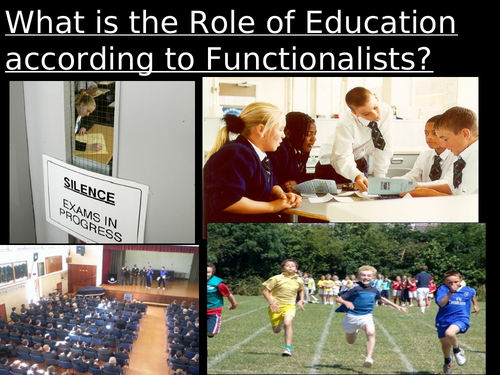 What is the Role of Education according to Functionalists?

SILENCE
EXAMS IN PROGRESS